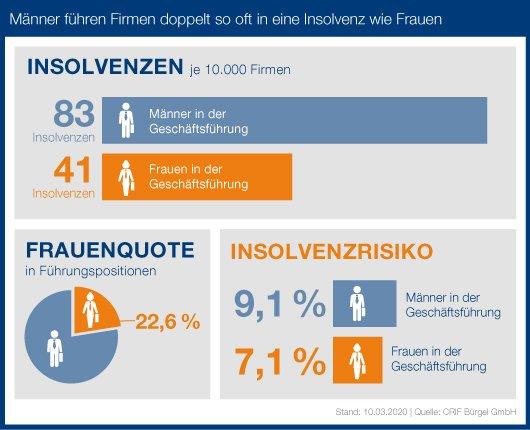 Männer führen Firmen doppelt so oft in eine Insolvenz wie Frauen

INSOLVENZEN je 10.000 Firmen

83 Insolvenzen

Männer in der Geschäftsführung

41 Insolvenzen

Frauen in der Geschäftsführung

FRAUENQUOTE
in Führungspositionen

22,6 %

INSOLVENZRISIKO

9,1 %

Männer in der Geschäftsführung

7,1 %

Frauen in der Geschäftsführung

Stand: 10.03.2020 | Quelle: CRIF Bürgel GmbH